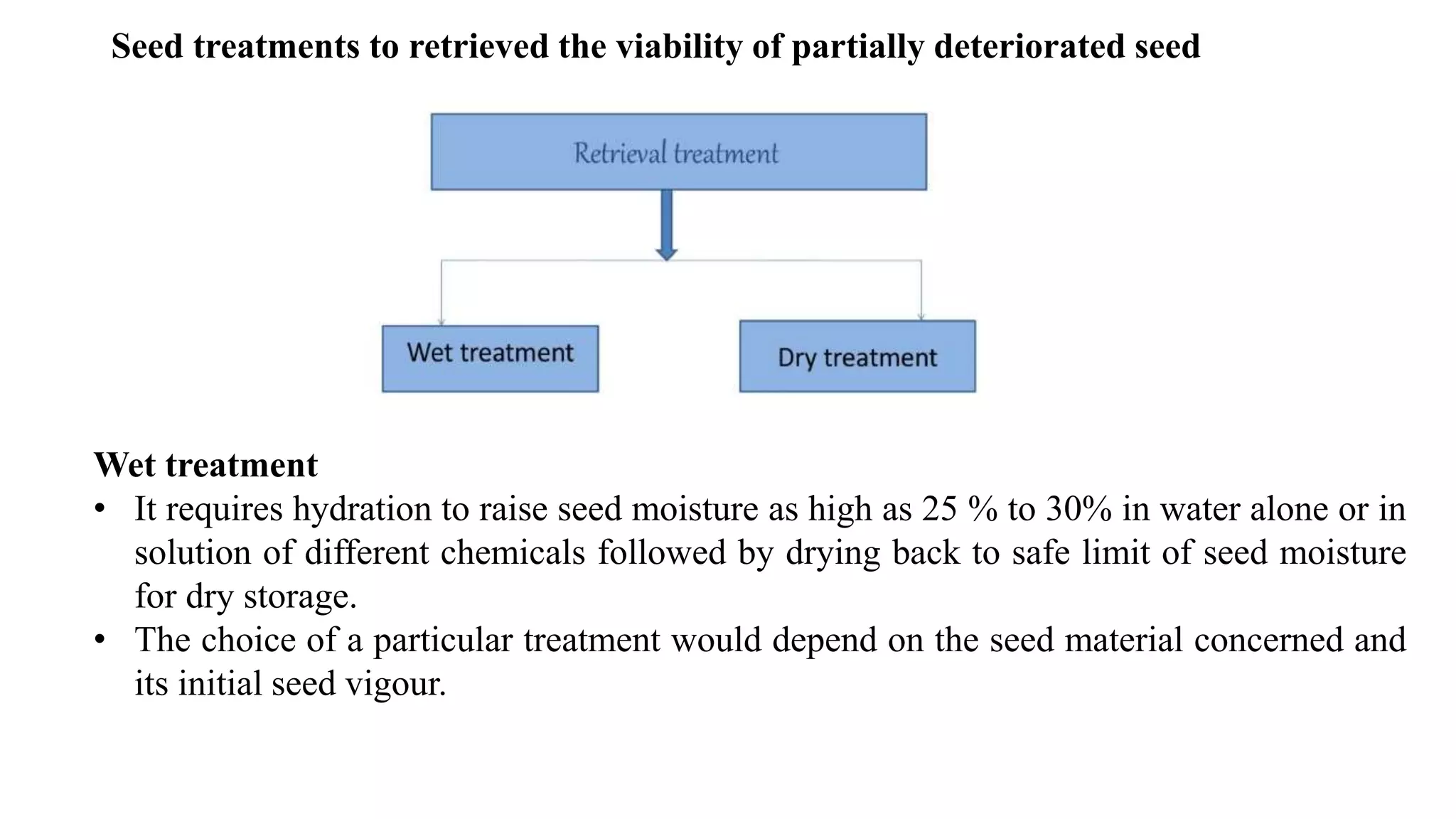 Seed treatments to retrieved the viability of partially deteriorated seed

Retrieval treatment

Wet treatment

Dry treatment

Wet treatment

• It requires hydration to raise seed moisture as high as 25 % to 30% in water alone or in solution of different chemicals followed by drying back to safe limit of seed moisture for dry storage.
• The choice of a particular treatment would depend on the seed material concerned and its initial seed vigour.